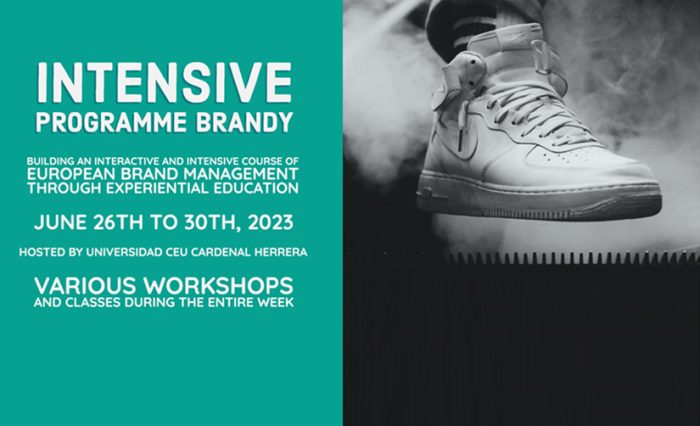 INTENSIVE
PROGRAMME BRANDY

BUILDING AN INTERACTIVE AND INTENSIVE COURSE OF EUROPEAN BRAND MANAGEMENT THROUGH EXPERIENTIAL EDUCATION

JUNE 26TH TO 30TH, 2023

HOSTED BY UNIVERSIDAD CEU CARDENAL HERRERA

VARIOUS WORKSHOPS
AND CLASSES DURING THE ENTIRE WEEK